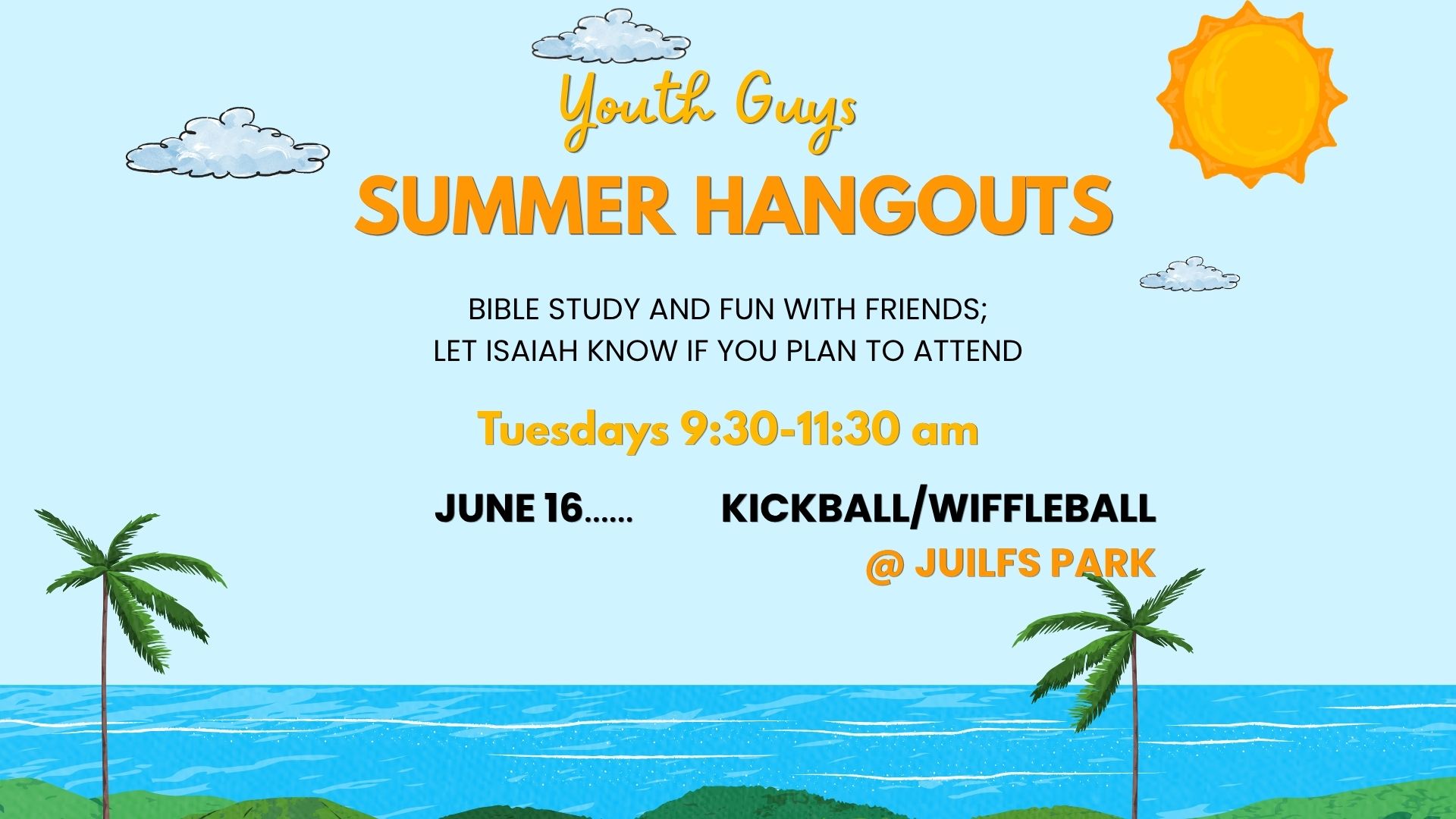 Youth Guys

SUMMER HANGOUTS

BIBLE STUDY AND FUN WITH FRIENDS;
LET ISAIAH KNOW IF YOU PLAN TO ATTEND

Tuesdays 9:30-11:30 am

JUNE 16...... KICKBALL/WIFFLEBALL
@ JUILFS PARK